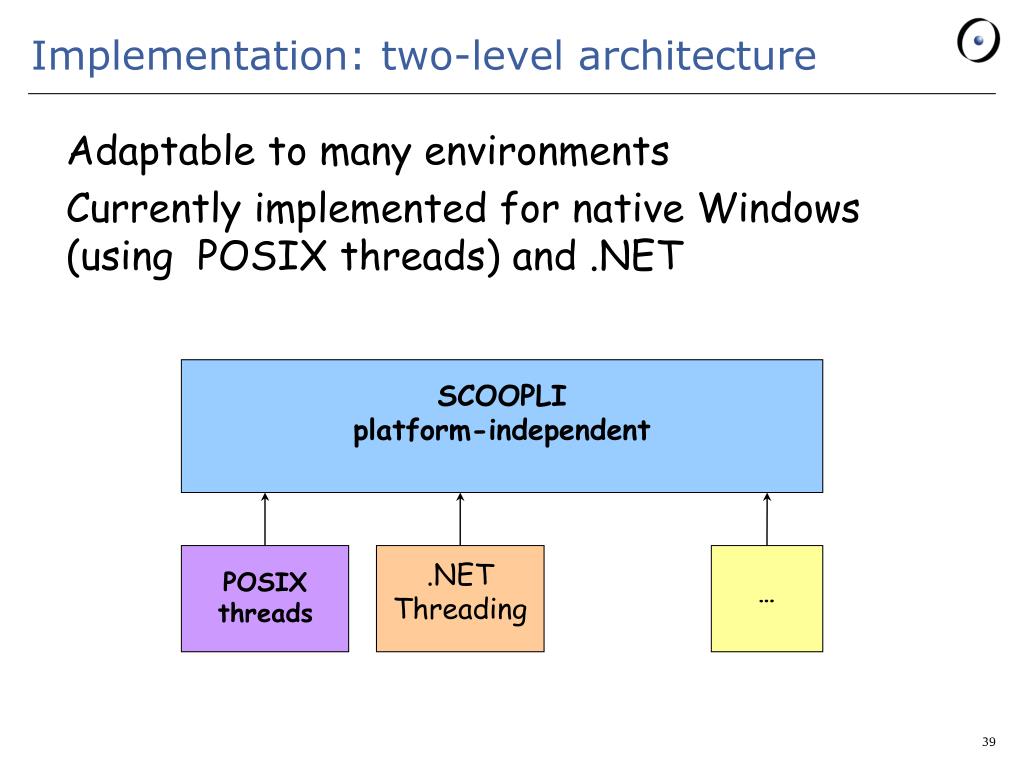 Implementation: two-level architecture

Adaptable to many environments

Currently implemented for native Windows (using POSIX threads) and .NET

SCOOPLI
platform-independent

POSIX
threads

.NET
Threading

…

39